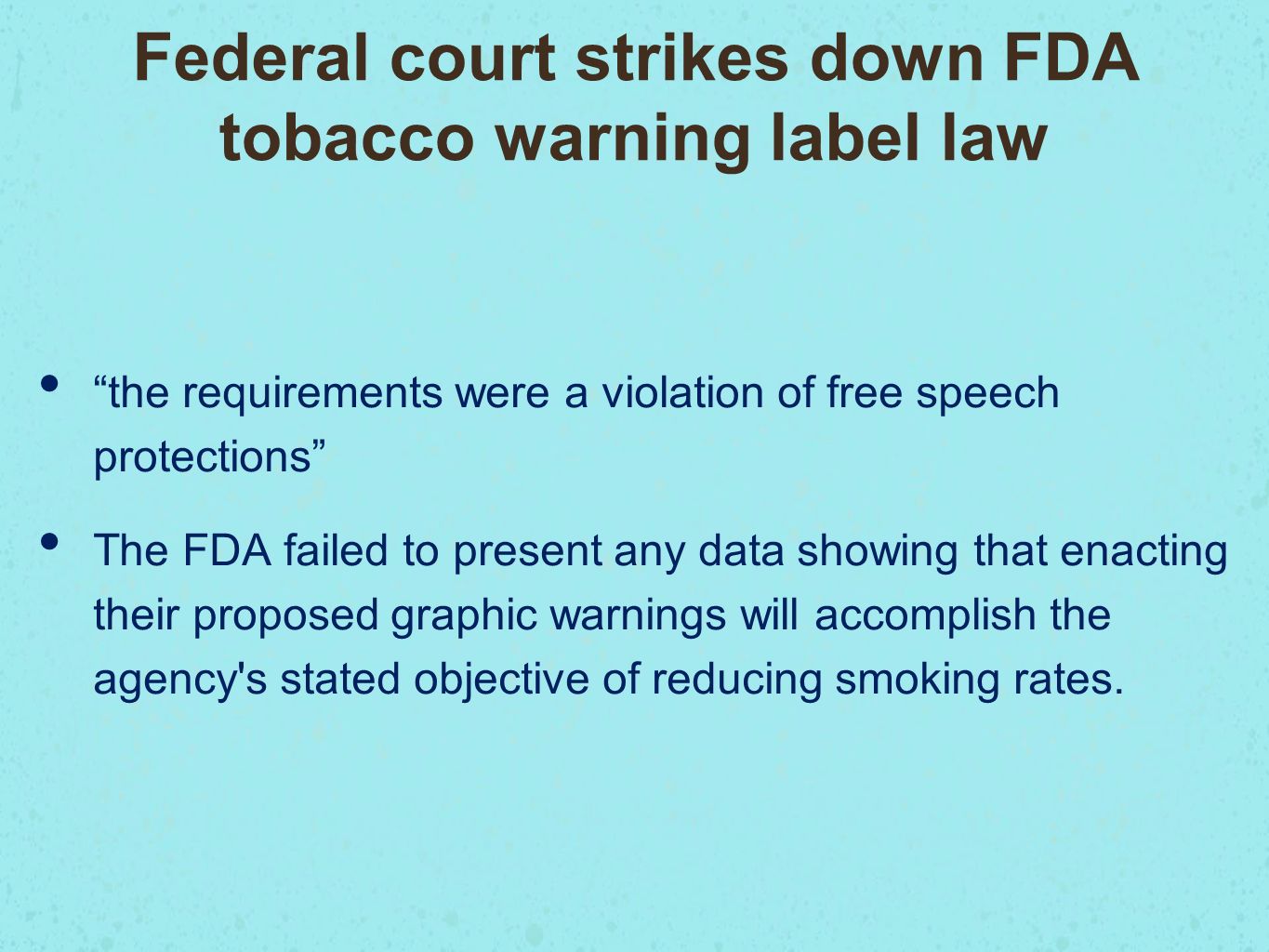 Federal court strikes down FDA tobacco warning label law

• “the requirements were a violation of free speech protections”

• The FDA failed to present any data showing that enacting their proposed graphic warnings will accomplish the agency's stated objective of reducing smoking rates.